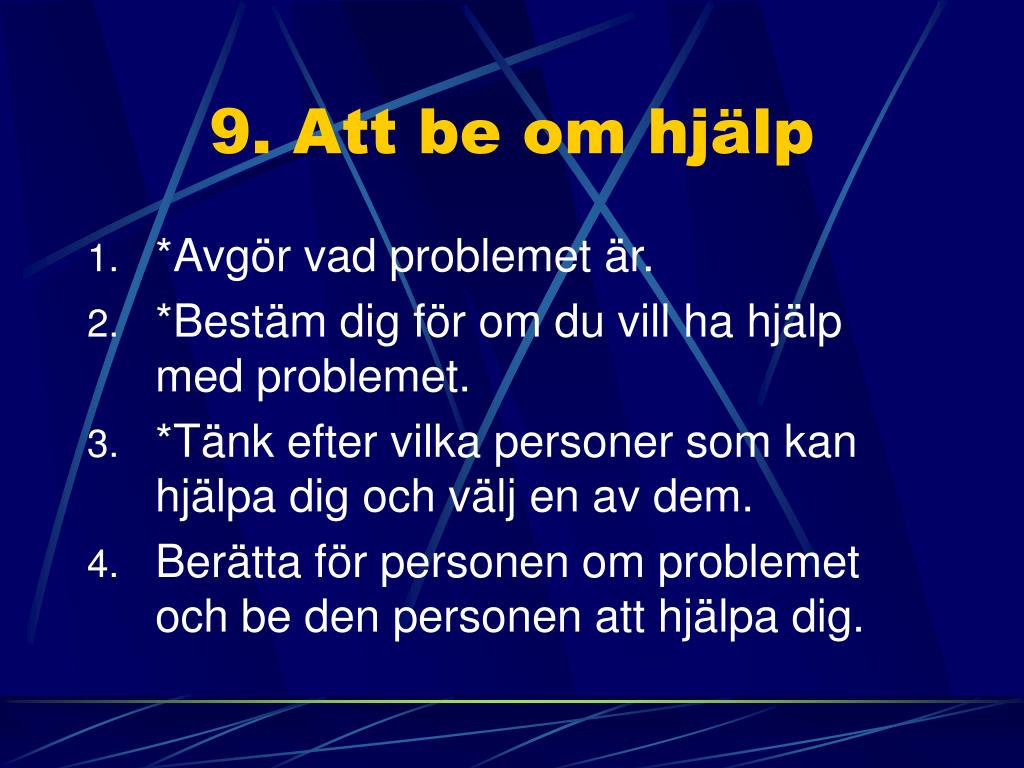 9. Att be om hjälp

1. *Avgör vad problemet är.
2. *Bestäm dig för om du vill ha hjälp med problemet.
3. *Tänk efter vilka personer som kan hjälpa dig och välj en av dem.
4. Berätta för personen om problemet och be den personen att hjälpa dig.